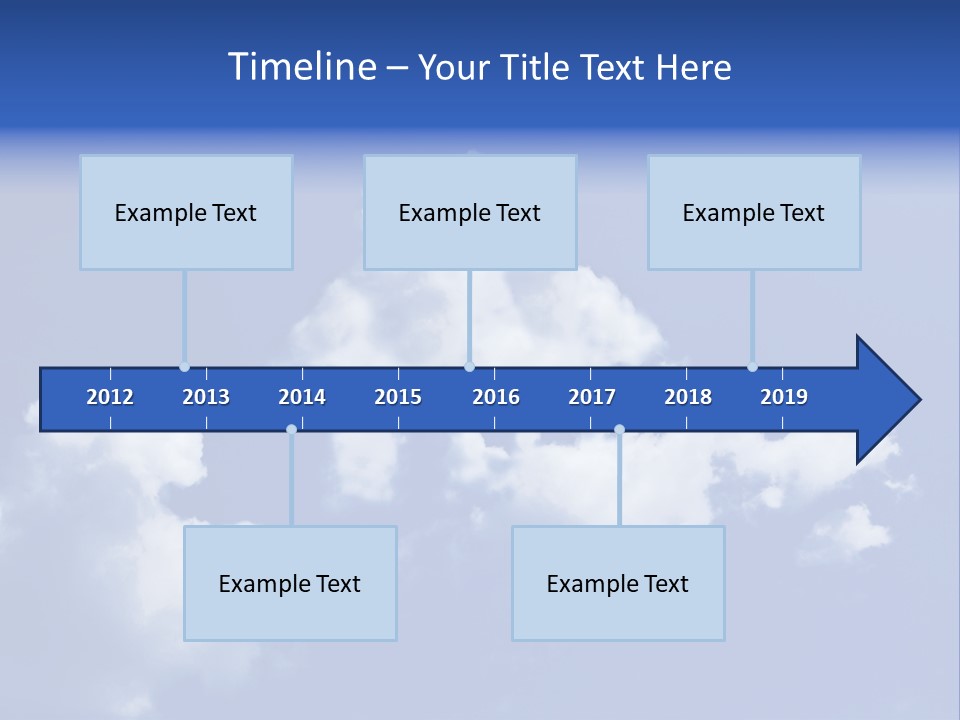 Timeline – Your Title Text Here

Example Text

Example Text

Example Text

2012 2013 2014 2015 2016 2017 2018 2019

Example Text

Example Text